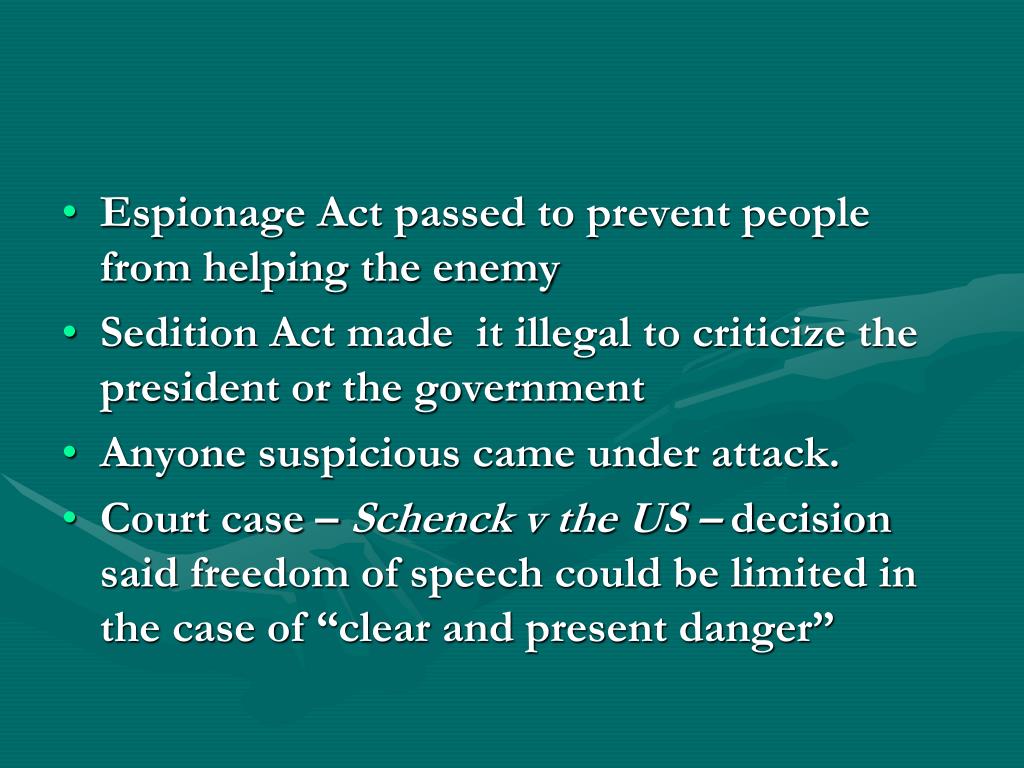 • Espionage Act passed to prevent people from helping the enemy
• Sedition Act made it illegal to criticize the president or the government
• Anyone suspicious came under attack.
• Court case – Schenck v the US – decision said freedom of speech could be limited in the case of “clear and present danger”